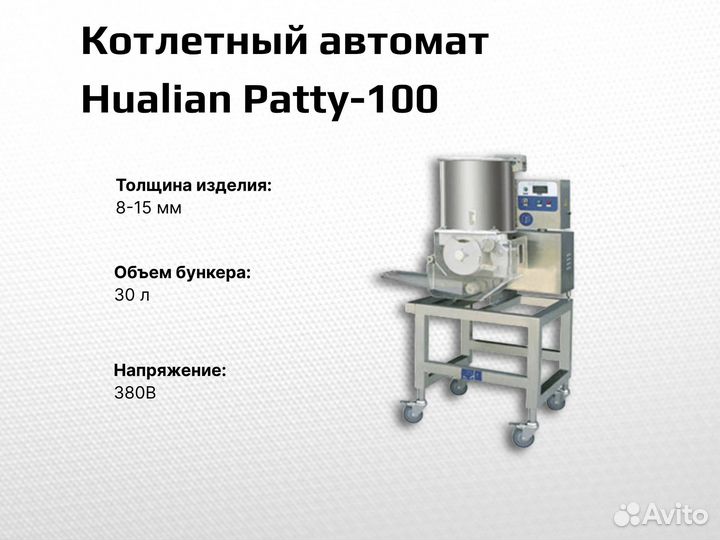 Котлетный автомат Hualian Patty-100

Толщина изделия:
8-15 мм

Объем бункера:
30 л

Напряжение:
380В

Avito